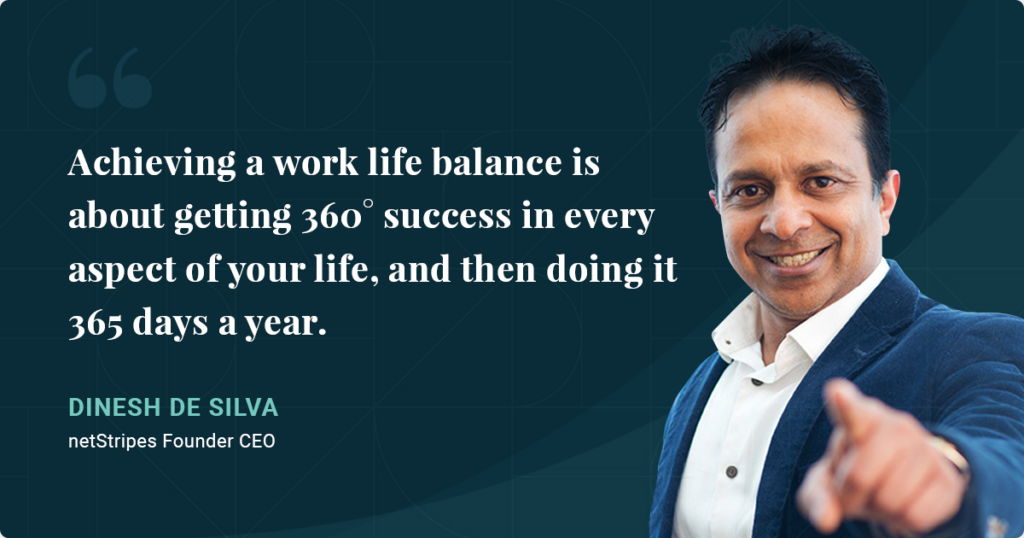 “

Achieving a work life balance is about getting 360° success in every aspect of your life, and then doing it 365 days a year.

DINESH DE SILVA
netStripes Founder CEO